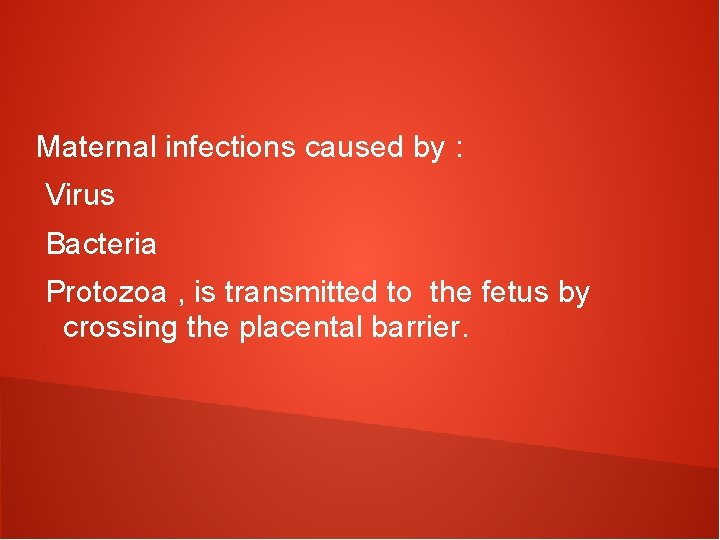 Maternal infections caused by :

Virus

Bacteria

Protozoa , is transmitted to the fetus by crossing the placental barrier.